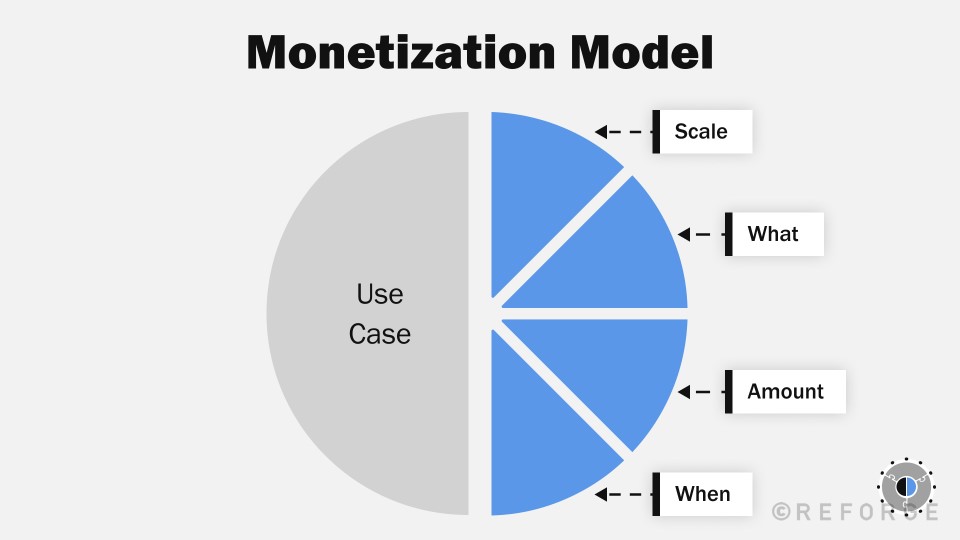 Monetization Model

Use Case

Scale

What

Amount

When

©REFORGE